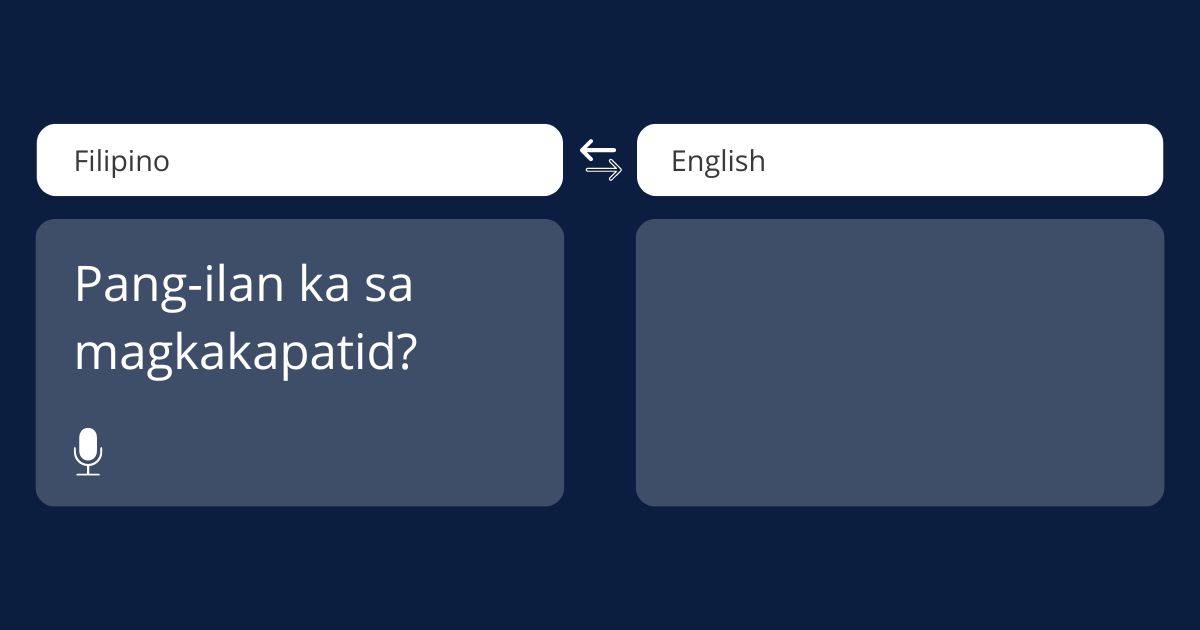 Filipino

English

Pang-ilan ka sa magkakapatid?